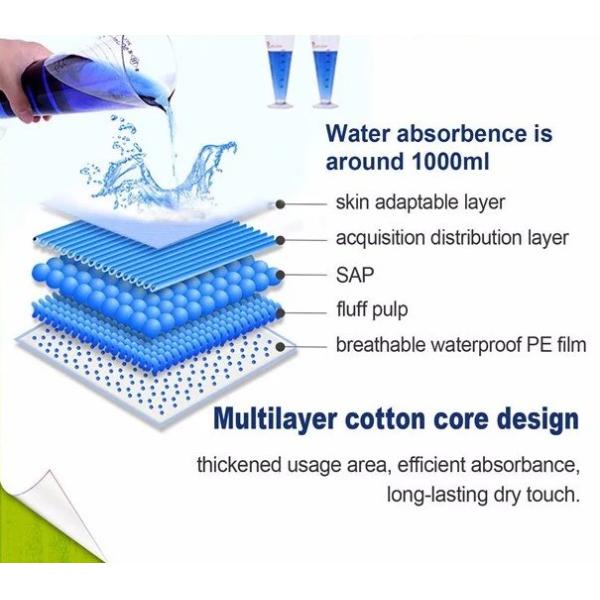 Water absorbence is around 1000ml

skin adaptable layer

acquisition distribution layer

SAP

fluff pulp

breathable waterproof PE film

Multilayer cotton core design

thickened usage area, efficient absorbance, long-lasting dry touch.